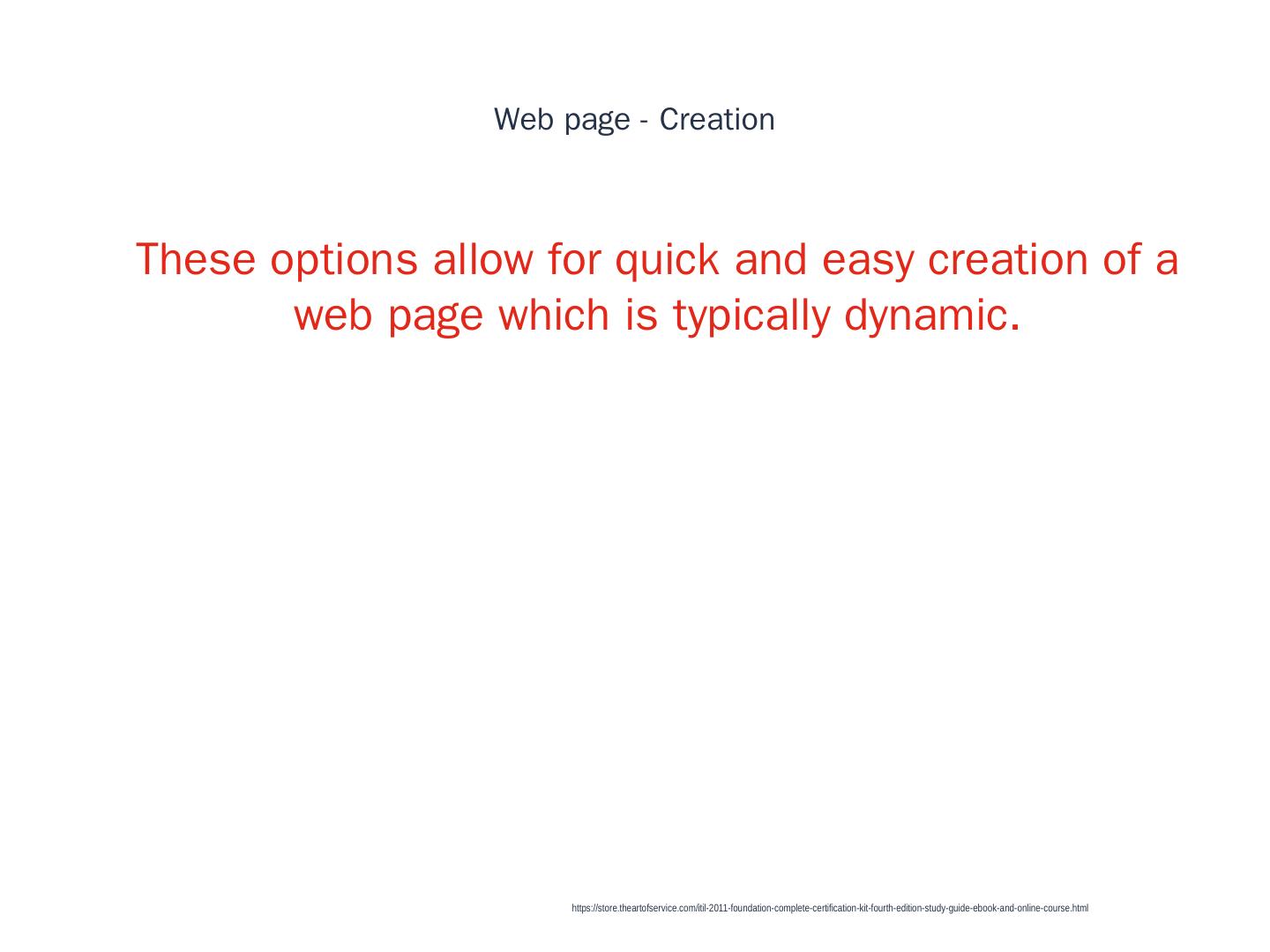 Web page - Creation

These options allow for quick and easy creation of a web page which is typically dynamic.

https://store.theartofservice.com/itil-2011-foundation-complete-certification-kit-fourth-edition-study-guide-ebook-and-online-course.html